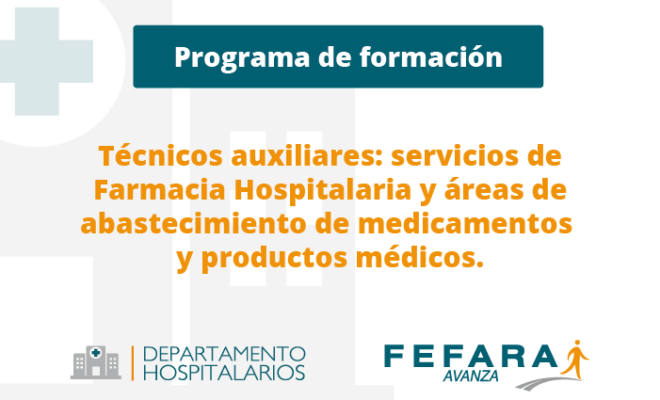 Programa de formación

Técnicos auxiliares: servicios de Farmacia Hospitalaria y áreas de abastecimiento de medicamentos y productos médicos.

DEPARTAMENTO HOSPITALARIOS

FEFARA AVANZA